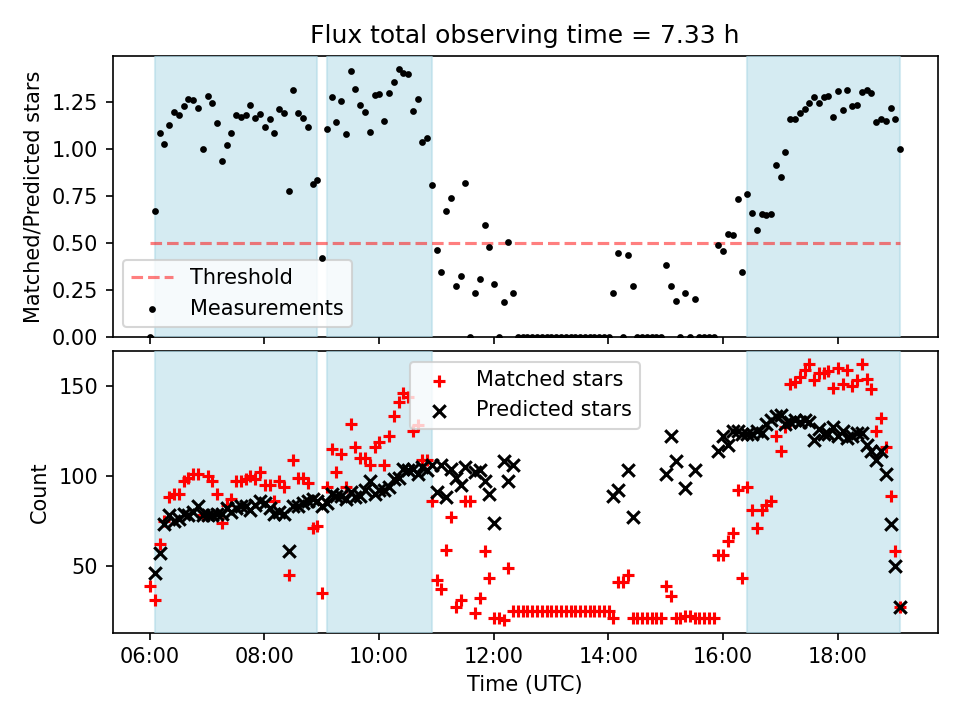 Flux total observing time = 7.33 h

Matched/Predicted stars

1.25
1.00
0.75
0.50
0.25
0.00

Threshold
Measurements

Count

150
100
50

Matched stars
Predicted stars

06:00
08:00
10:00
12:00
14:00
16:00
18:00

Time (UTC)